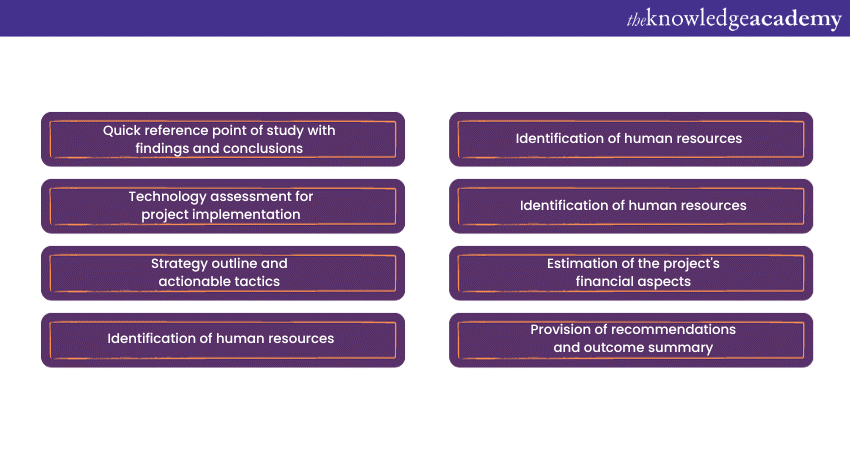 theknowledgeacademy

Quick reference point of study with findings and conclusions

Technology assessment for project implementation

Strategy outline and actionable tactics

Identification of human resources

Identification of human resources

Identification of human resources

Estimation of the project's financial aspects

Provision of recommendations and outcome summary